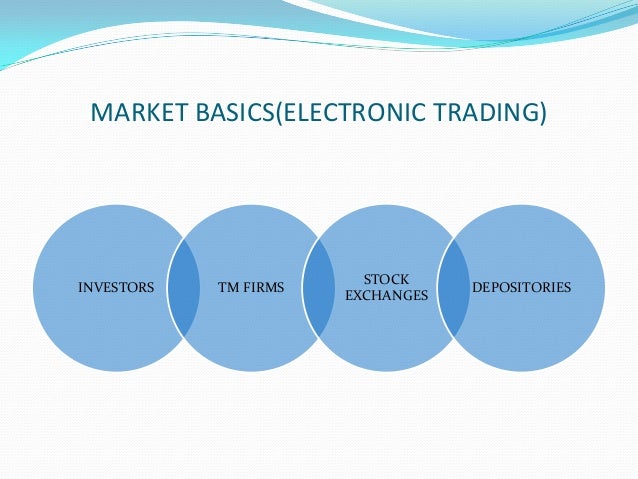 MARKET BASICS(ELECTRONIC TRADING)

INVESTORS

TM FIRMS

STOCK EXCHANGES

DEPOSITORIES